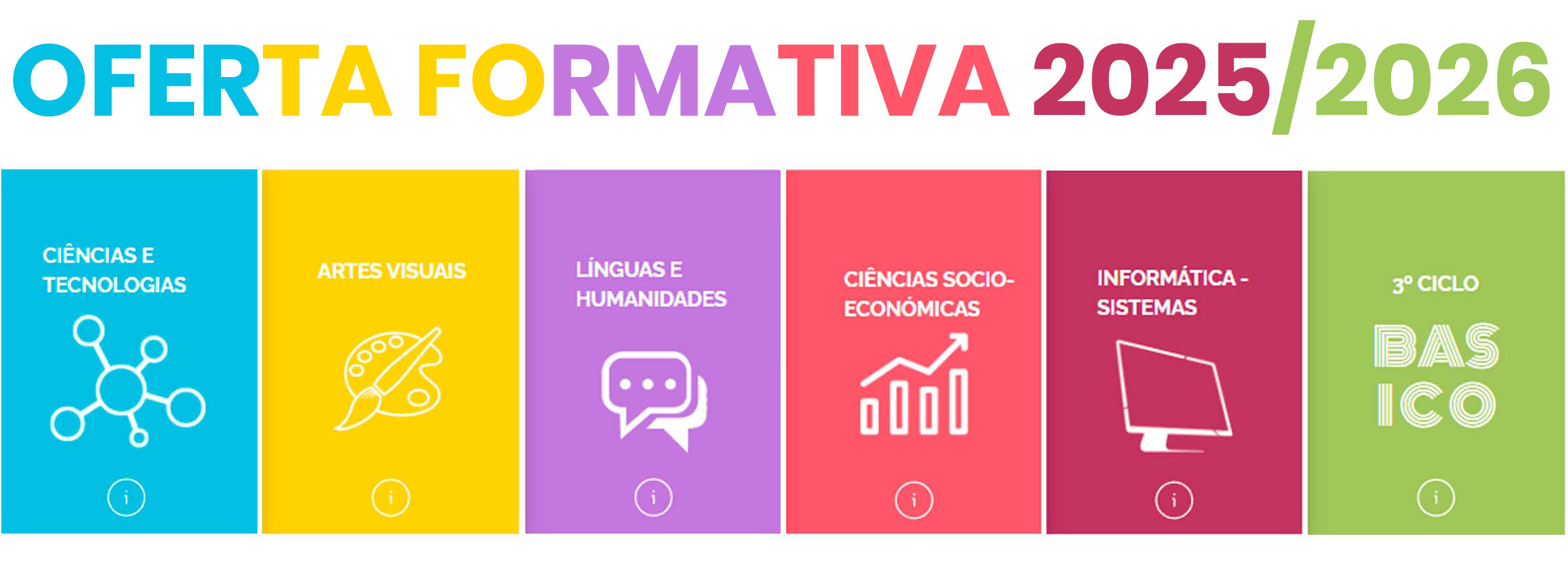 OFERTA FORMATIVA 2025/2026

CIÊNCIAS E TECNOLOGIAS

i

ARTES VISUAIS

i

LÍNGUAS E HUMANIDADES

i

CIÊNCIAS SOCIO-ECONÓMICAS

i

INFORMÁTICA - SISTEMAS

i

3º CICLO

BAS
ICO

i